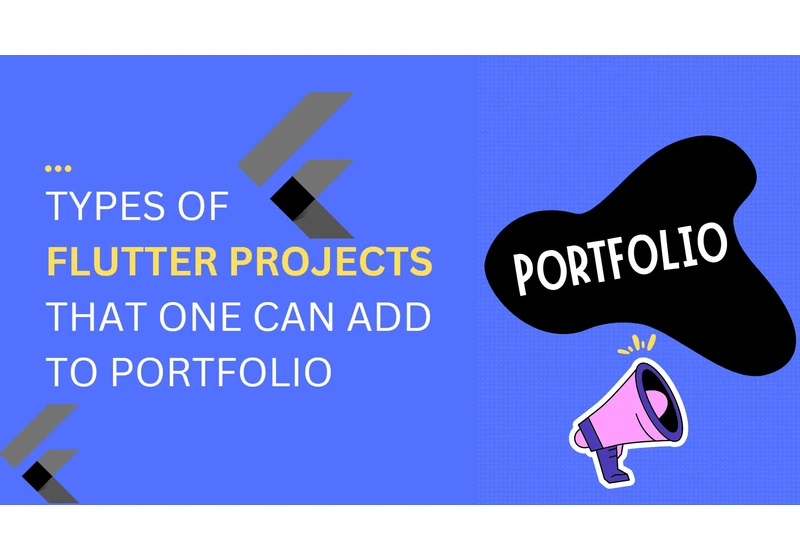 TYPES OF
FLUTTER PROJECTS
THAT ONE CAN ADD
TO PORTFOLIO

PORTFOLIO